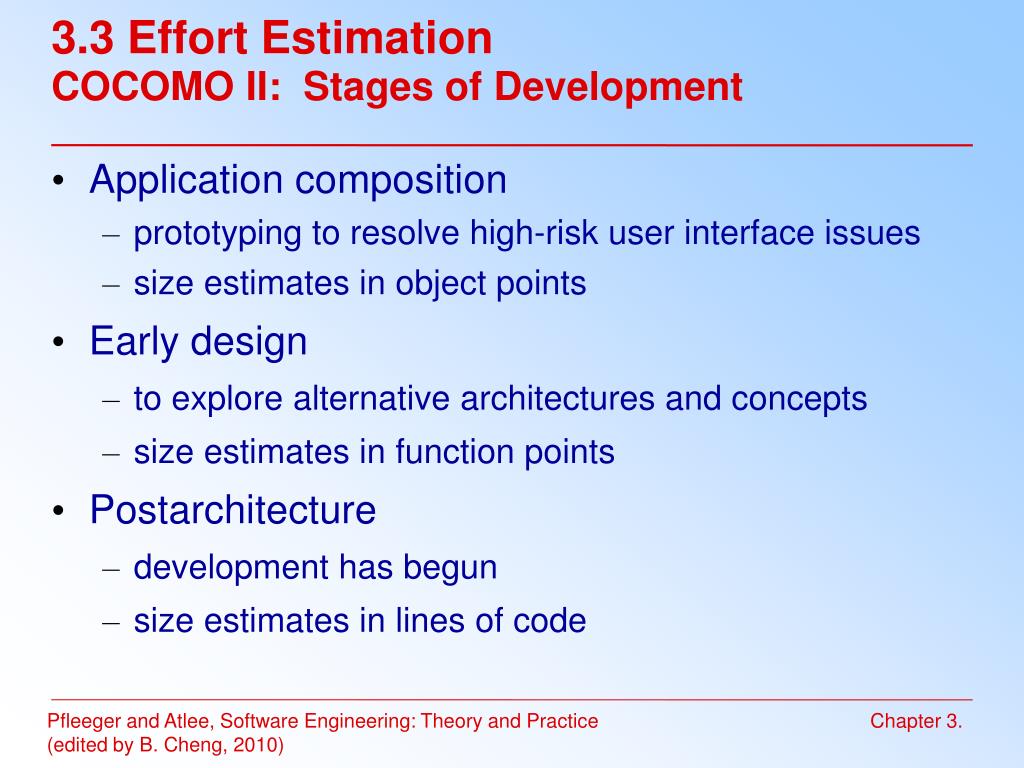 3.3 Effort Estimation
COCOMO II: Stages of Development

• Application composition
– prototyping to resolve high-risk user interface issues
– size estimates in object points

• Early design
– to explore alternative architectures and concepts
– size estimates in function points

• Postarchitecture
– development has begun
– size estimates in lines of code

Pfleeger and Atlee, Software Engineering: Theory and Practice
(edited by B. Cheng, 2010)

Chapter 3.